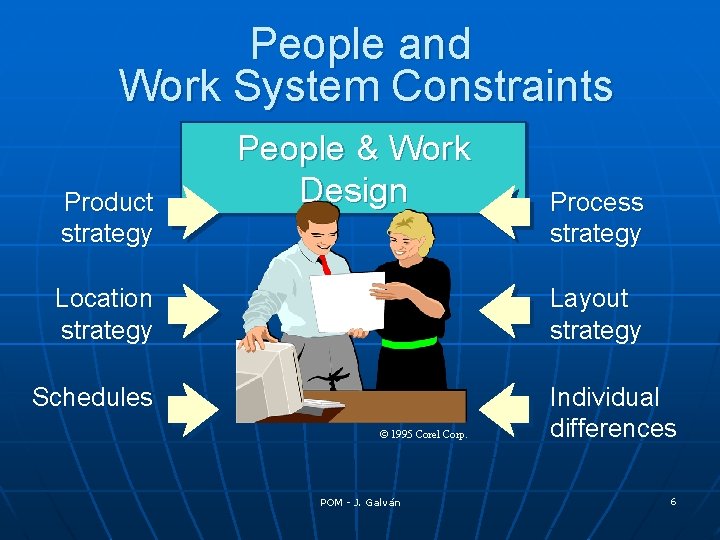 People and
Work System Constraints

People & Work Design

Product strategy

Location strategy

Schedules

Process strategy

Layout strategy

Individual differences

© 1995 Corel Corp.

POM - J. Galván

6